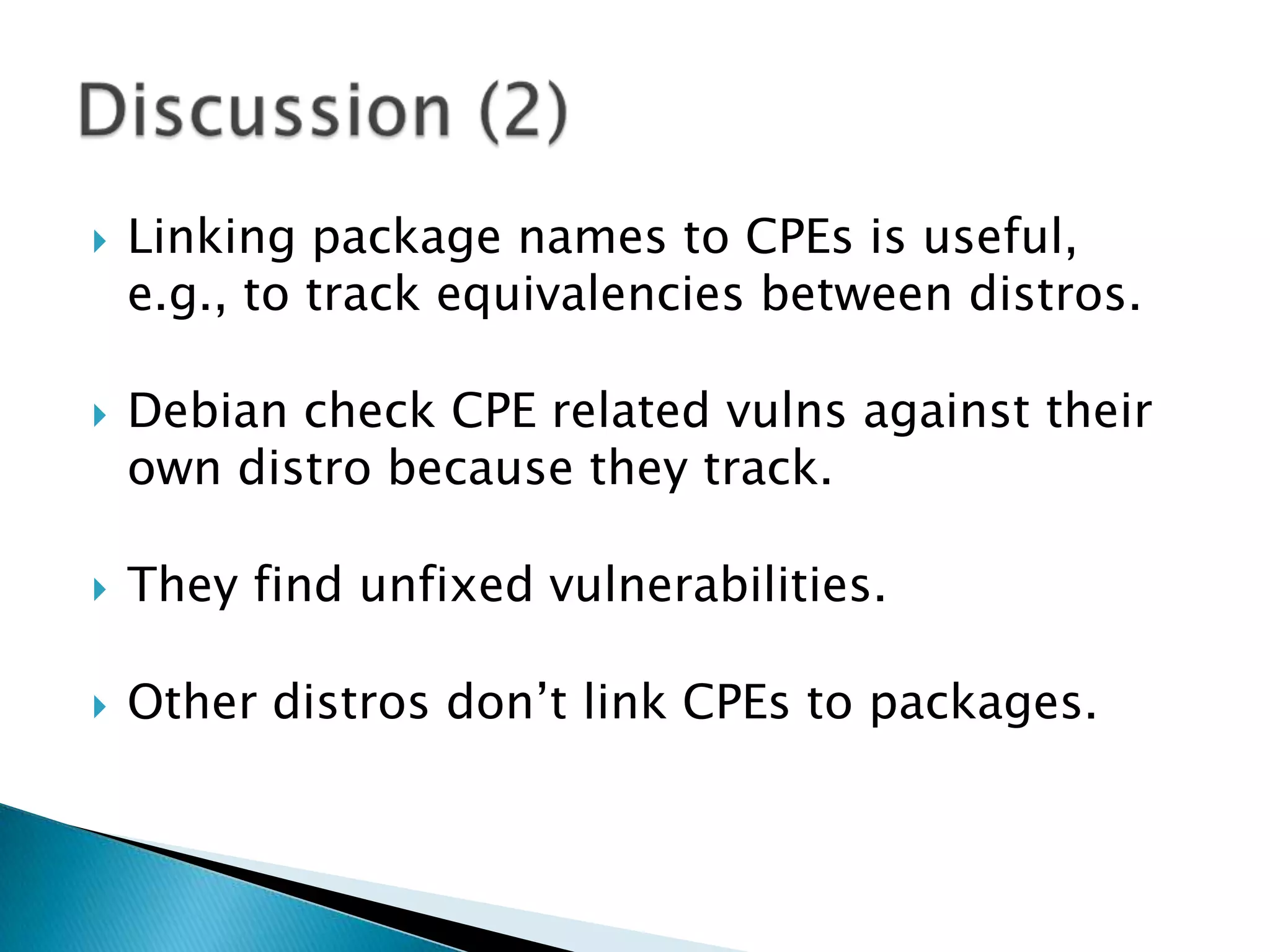 Discussion (2)

Linking package names to CPEs is useful, e.g., to track equivalencies between distros.

Debian check CPE related vulns against their own distro because they track.

They find unfixed vulnerabilities.

Other distros don’t link CPEs to packages.